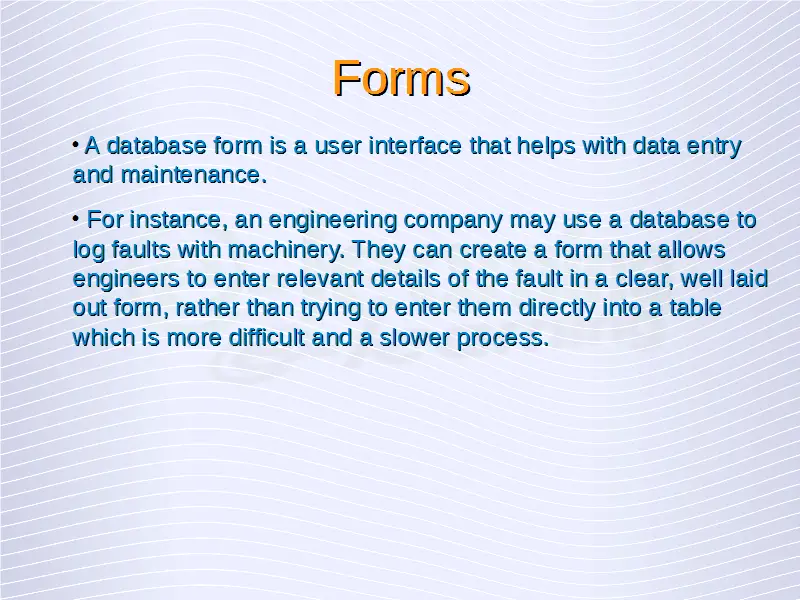 Forms

• A database form is a user interface that helps with data entry and maintenance.

• For instance, an engineering company may use a database to log faults with machinery. They can create a form that allows engineers to enter relevant details of the fault in a clear, well laid out form, rather than trying to enter them directly into a table which is more difficult and a slower process.